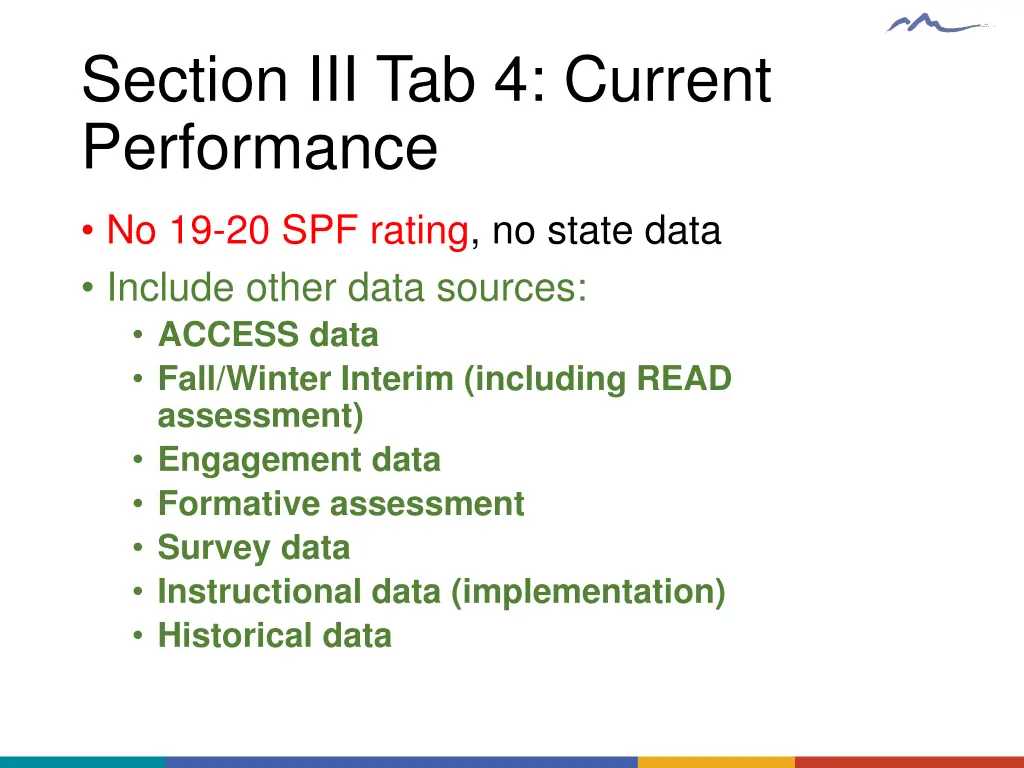 Section III Tab 4: Current Performance

• No 19-20 SPF rating, no state data
• Include other data sources:
  • ACCESS data
  • Fall/Winter Interim (including READ assessment)
  • Engagement data
  • Formative assessment
  • Survey data
  • Instructional data (implementation)
  • Historical data